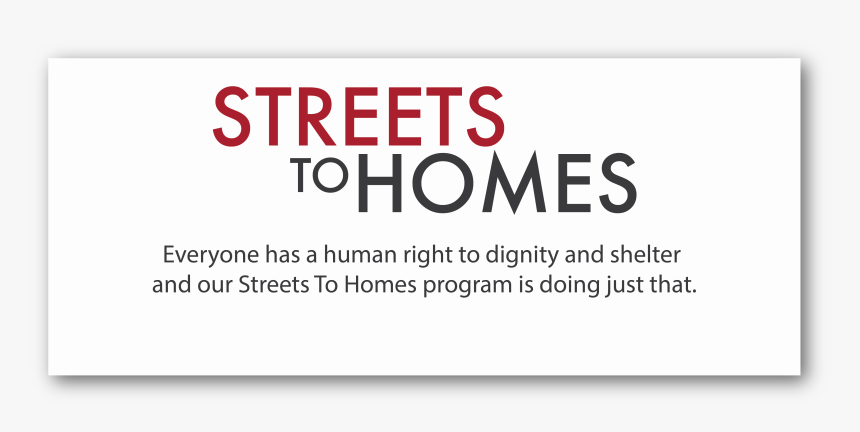 STREETS
TO HOMES

Everyone has a human right to dignity and shelter and our Streets To Homes program is doing just that.